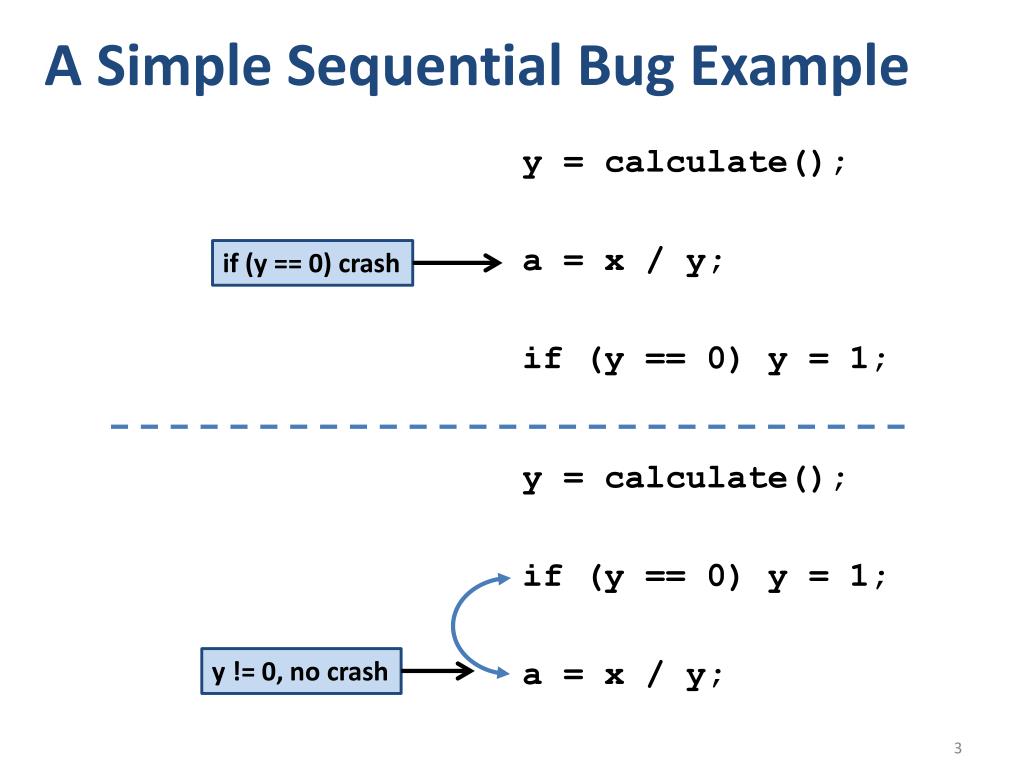 A Simple Sequential Bug Example

y = calculate();

if (y == 0) crash

a = x / y;

if (y == 0) y = 1;

y = calculate();

if (y == 0) y = 1;

y != 0, no crash

a = x / y;

3